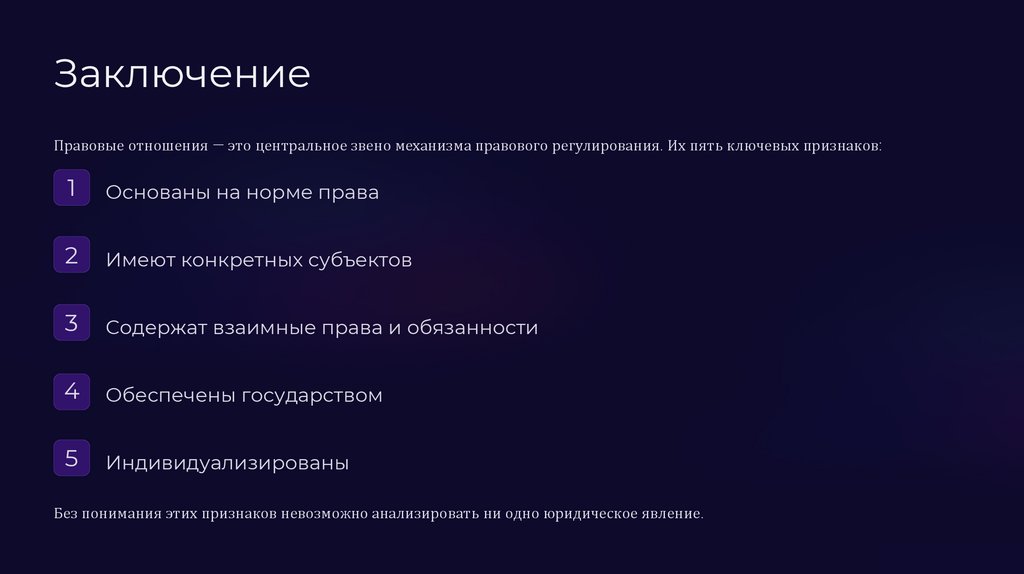 Заключение

Правовые отношения — это центральное звено механизма правового регулирования. Их пять ключевых признаков:

1
Основаны на норме права

2
Имеют конкретных субъектов

3
Содержат взаимные права и обязанности

4
Обеспечены государством

5
Индивидуализированы

Без понимания этих признаков невозможно анализировать ни одно юридическое явление.